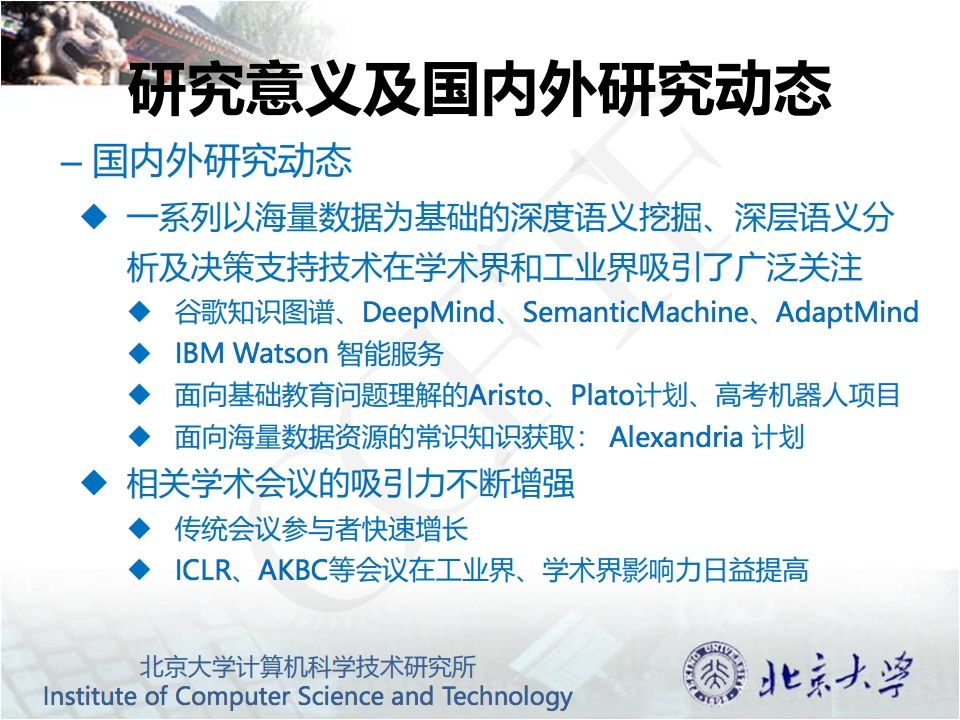 研究意义及国内外研究动态

– 国内外研究动态

◆ 一系列以海量数据为基础的深度语义挖掘、深层语义分析及决策支持技术在学术界和工业界吸引了广泛关注

◆ 谷歌知识图谱、DeepMind、SemanticMachine、AdaptMind

◆ IBM Watson 智能服务

◆ 面向基础教育问题理解的Aristo、Plato计划、高考机器人项目

◆ 面向海量数据资源的常识知识获取： Alexandria 计划

◆ 相关学术会议的吸引力不断增强

◆ 传统会议参与者快速增长

◆ ICLR、AKBC等会议在工业界、学术界影响力日益提高

北京大学计算机科学技术研究所
Institute of Computer Science and Technology

北京大学